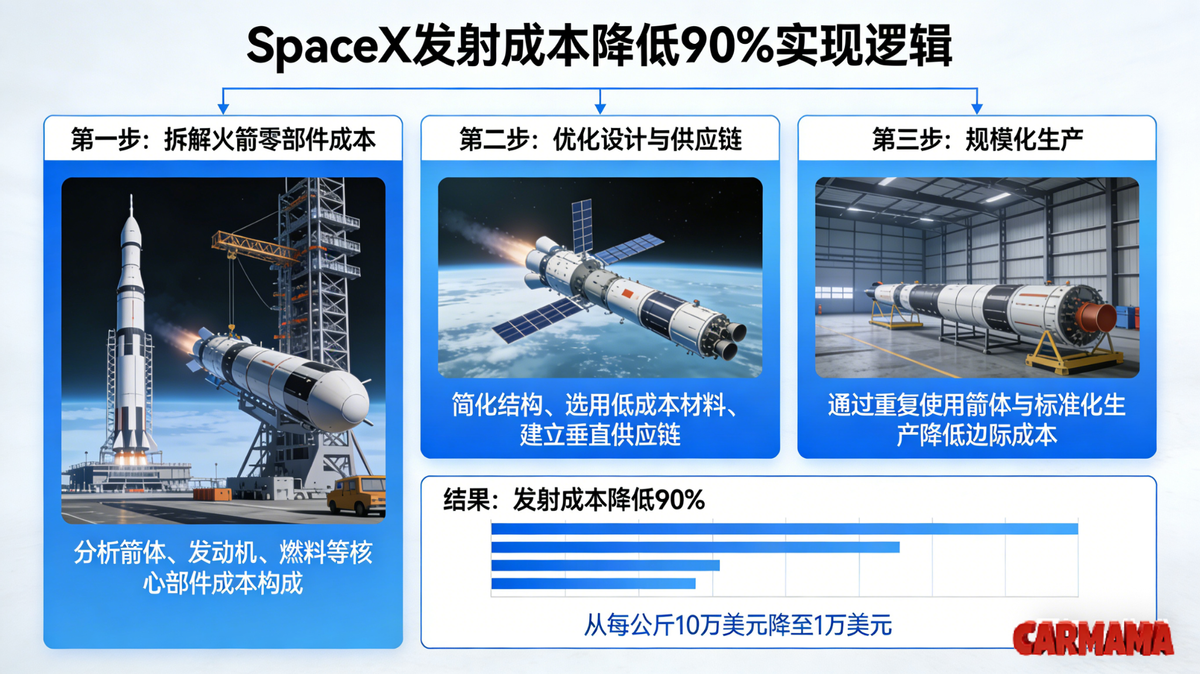 SpaceX发射成本降低90%实现逻辑

第一步：拆解火箭零部件成本

分析箭体、发动机、燃料等核心部件成本构成

第二步：优化设计与供应链

简化结构、选用低成本材料、建立垂直供应链

第三步：规模化生产

通过重复使用箭体与标准化生产降低边际成本

结果：发射成本降低90%

从每公斤10万美元降至1万美元

CARMAMA